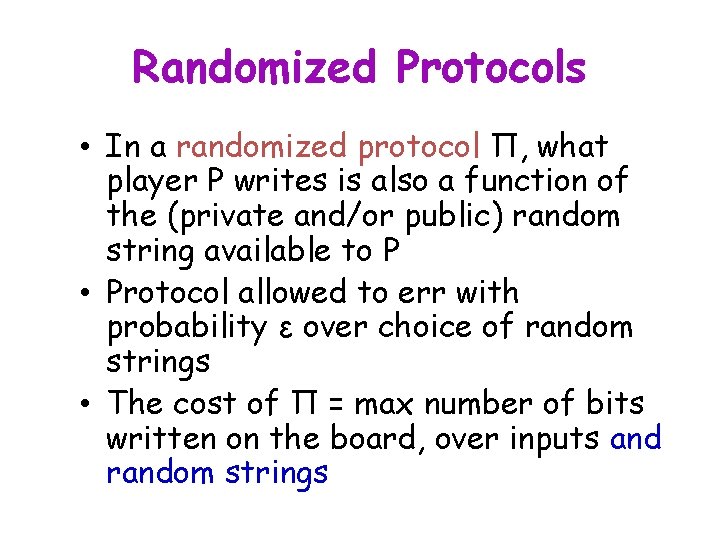 Randomized Protocols

• In a randomized protocol $\Pi$, what player P writes is also a function of the (private and/or public) random string available to P

• Protocol allowed to err with probability $\varepsilon$ over choice of random strings

• The cost of $\Pi$ = max number of bits written on the board, over inputs and random strings